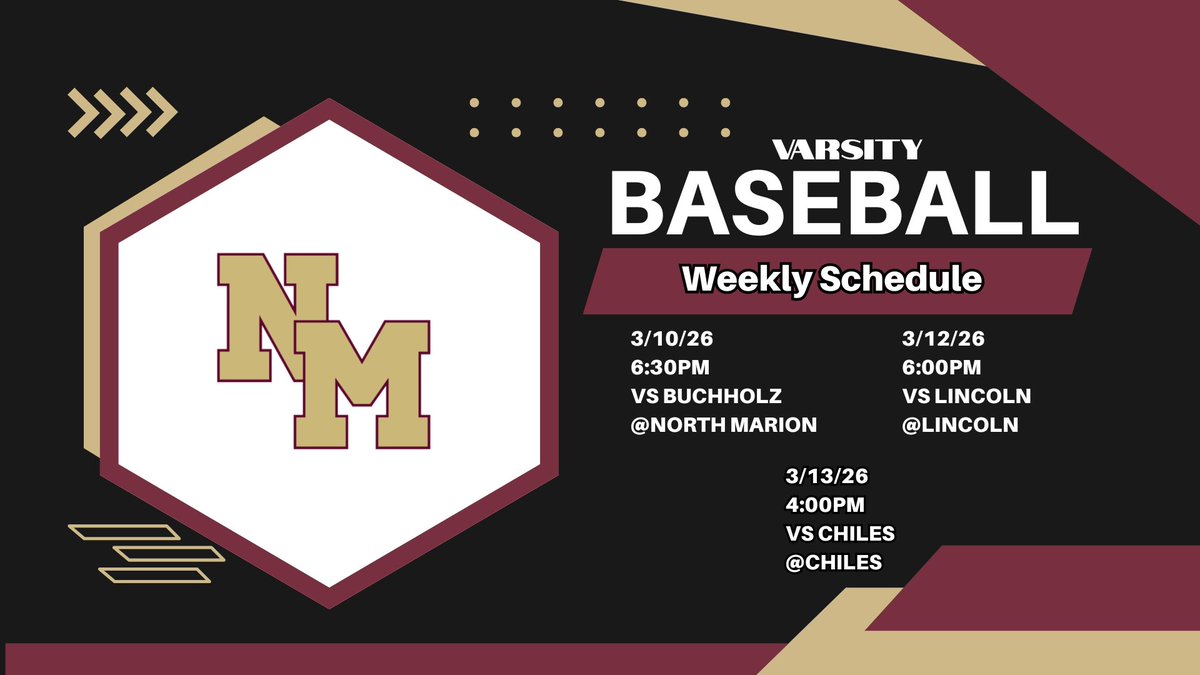 NM

VARSITY
BASEBALL
Weekly Schedule

3/10/26
6:30PM
VS BUCHHOLZ
@NORTH MARION

3/12/26
6:00PM
VS LINCOLN
@LINCOLN

3/13/26
4:00PM
VS CHILES
@CHILES